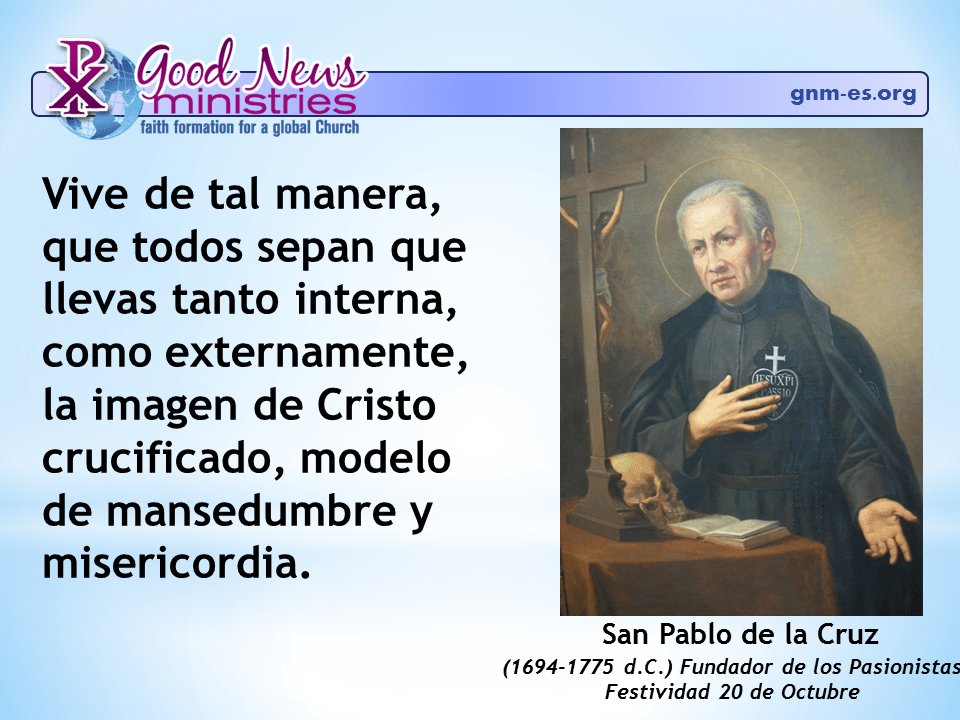 Good News ministries
faith formation for a global Church

gnm-es.org

Vive de tal manera, que todos sepan que llevas tanto interna, como externamente, la imagen de Cristo crucificado, modelo de mansedumbre y misericordia.

JESU XPI PASSIO

San Pablo de la Cruz
(1694-1775 d.C.) Fundador de los Pasionistas
Festividad 20 de Octubre